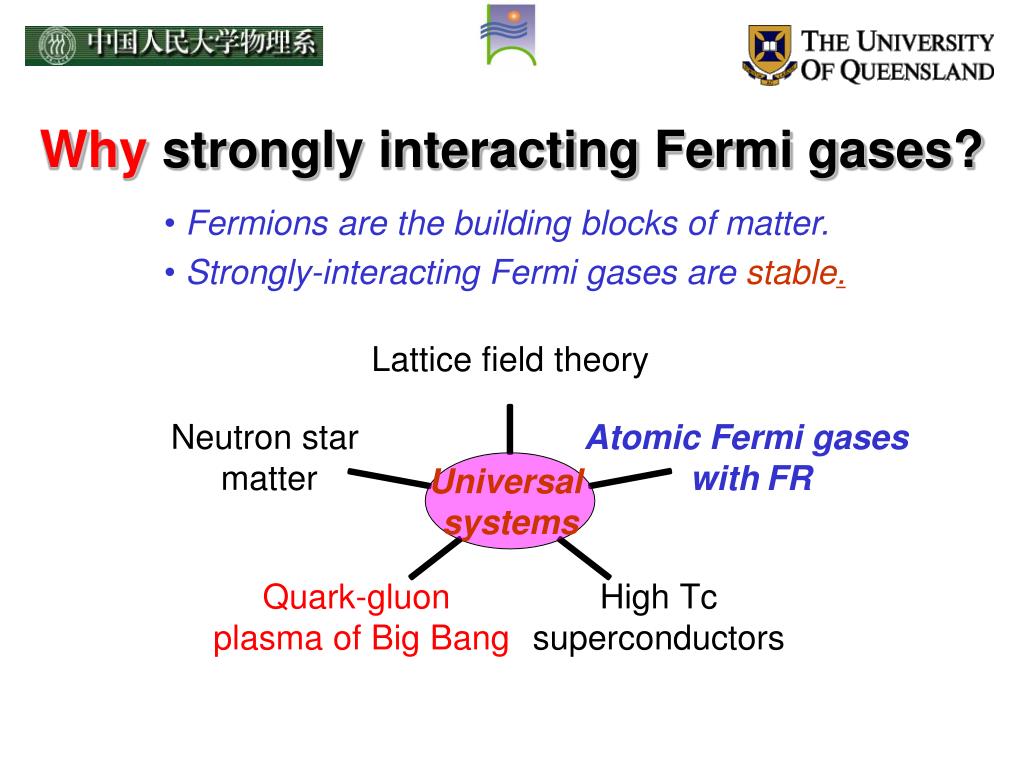 中国人民大学物理系

THE UNIVERSITY OF QUEENSLAND

Why strongly interacting Fermi gases?

• Fermions are the building blocks of matter.
• Strongly-interacting Fermi gases are stable.

Lattice field theory

Neutron star matter

Universal systems

Atomic Fermi gases with FR

Quark-gluon plasma of Big Bang

High Tc superconductors